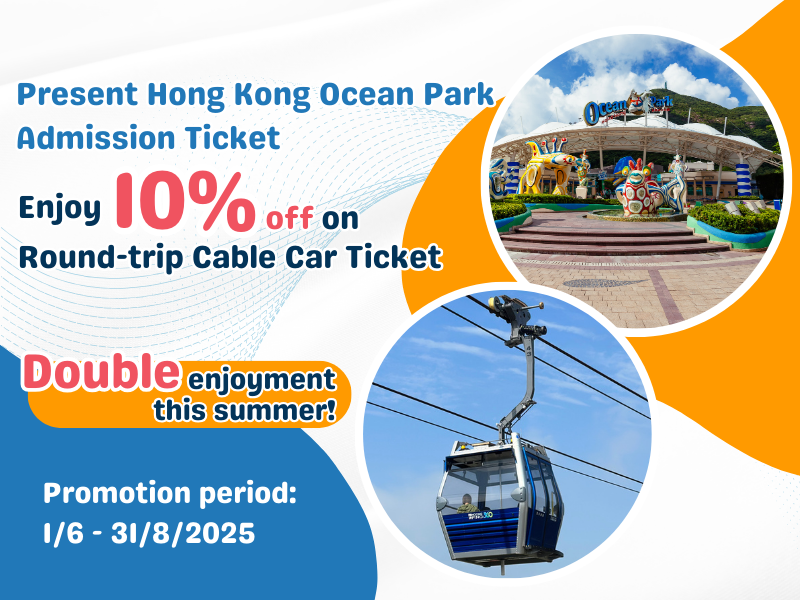 Present Hong Kong Ocean Park Admission Ticket

Enjoy 10% off on Round-trip Cable Car Ticket

Ocean Park

Double enjoyment this summer!

Promotion period: 1/6 - 31/8/2025